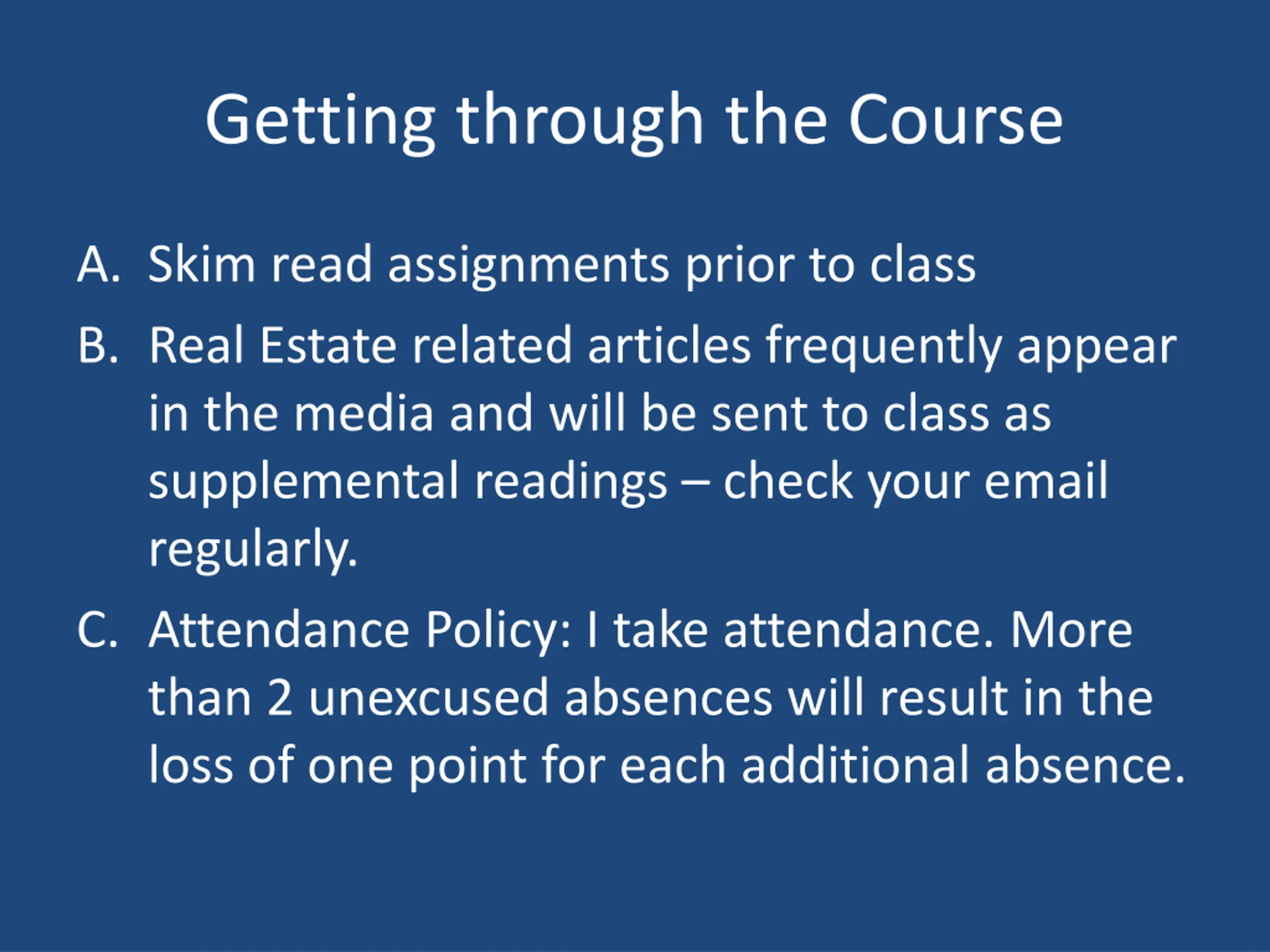 Getting through the Course

A. Skim read assignments prior to class

B. Real Estate related articles frequently appear in the media and will be sent to class as supplemental readings – check your email regularly.

C. Attendance Policy: I take attendance. More than 2 unexcused absences will result in the loss of one point for each additional absence.